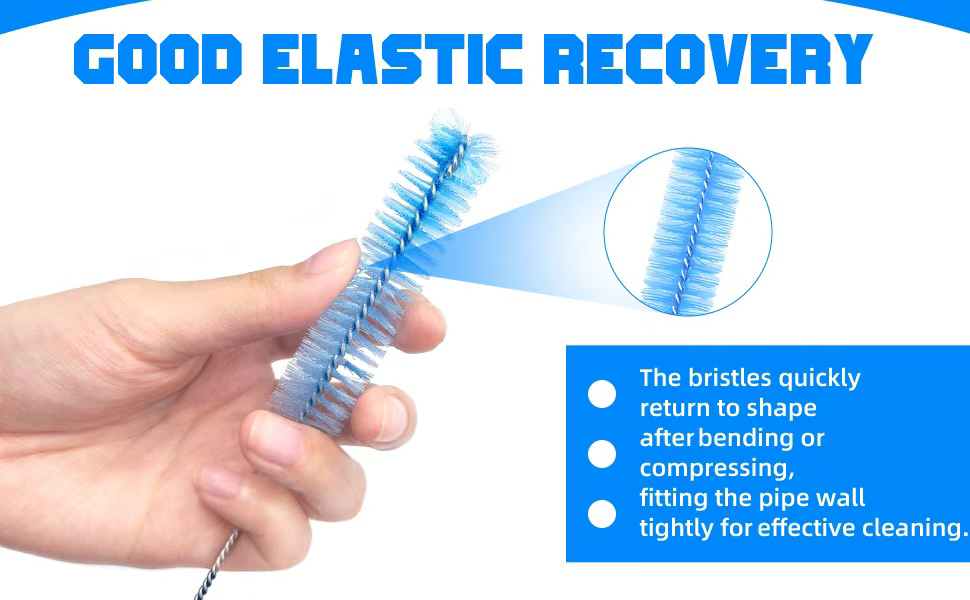 GOOD ELASTIC RECOVERY

The bristles quickly return to shape after bending or compressing, fitting the pipe wall tightly for effective cleaning.